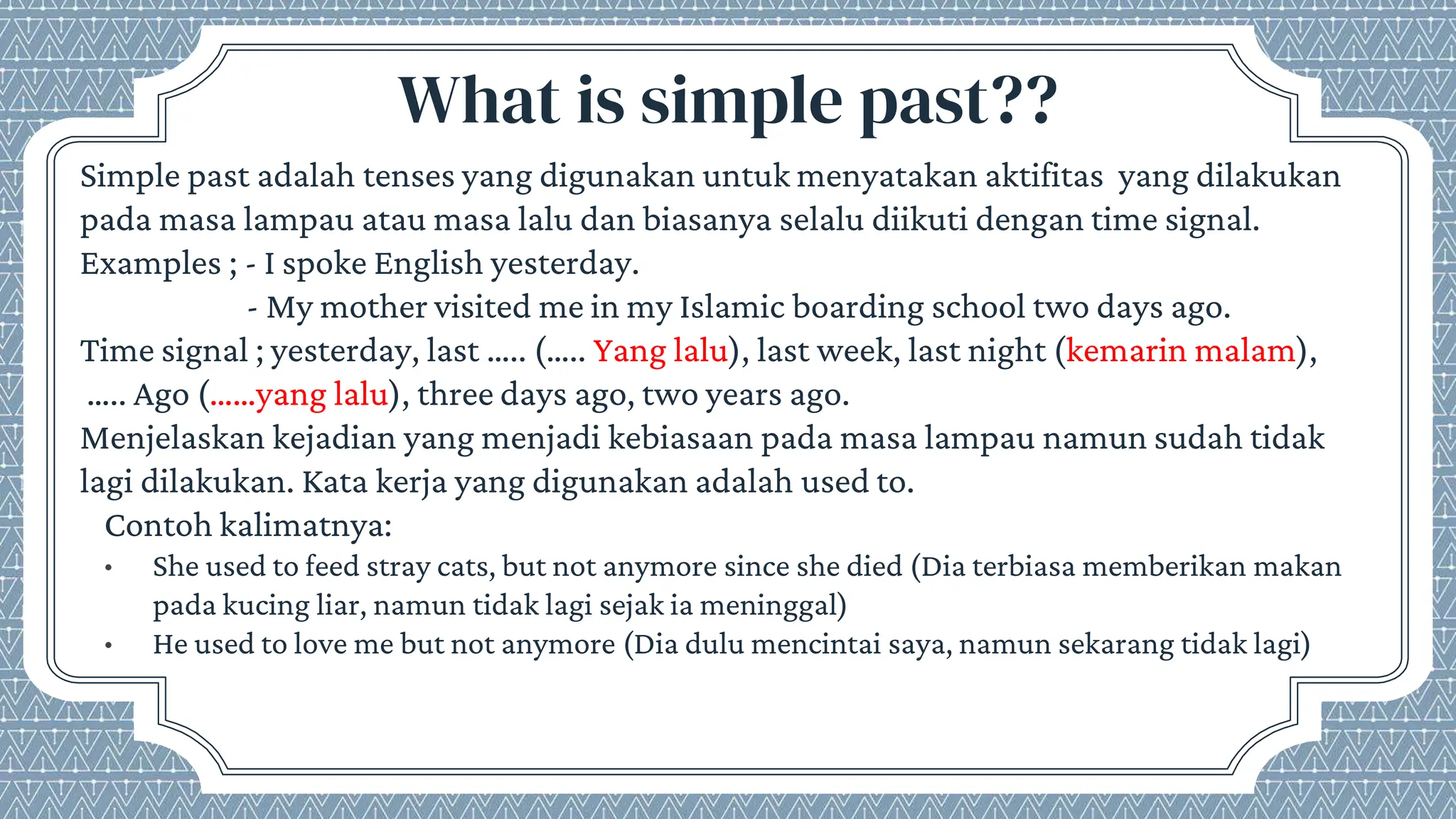 What is simple past??

Simple past adalah tenses yang digunakan untuk menyatakan aktifitas yang dilakukan pada masa lampau atau masa lalu dan biasanya selalu diikuti dengan time signal.
Examples ; - I spoke English yesterday.
- My mother visited me in my Islamic boarding school two days ago.
Time signal ; yesterday, last ….. (….. Yang lalu), last week, last night (kemarin malam), ….. Ago (……yang lalu), three days ago, two years ago.
Menjelaskan kejadian yang menjadi kebiasaan pada masa lampau namun sudah tidak lagi dilakukan. Kata kerja yang digunakan adalah used to.
Contoh kalimatnya:
• She used to feed stray cats, but not anymore since she died (Dia terbiasa memberikan makan pada kucing liar, namun tidak lagi sejak ia meninggal)
• He used to love me but not anymore (Dia dulu mencintai saya, namun sekarang tidak lagi)